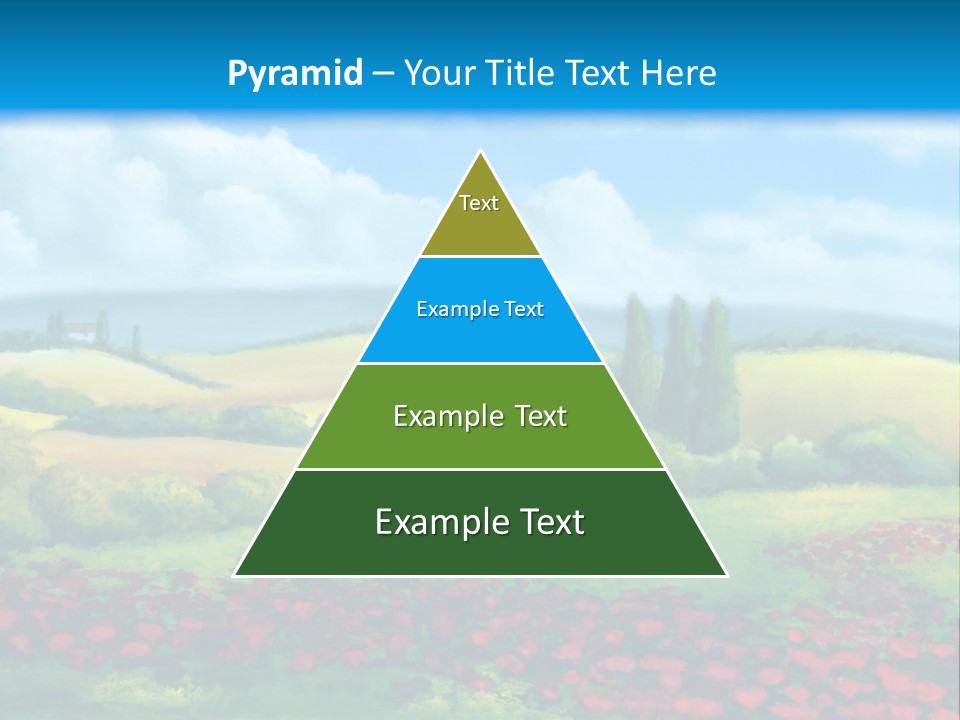 Pyramid – Your Title Text Here

Text

Example Text

Example Text

Example Text